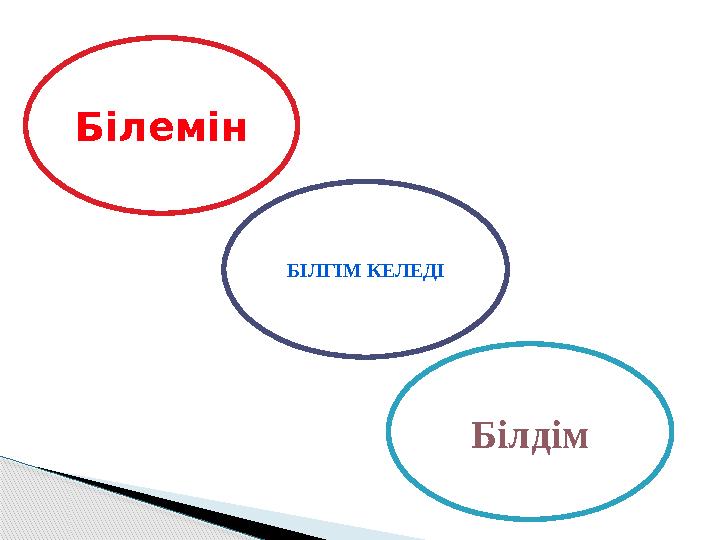 Білемін

БІЛГІМ КЕЛЕДІ

Білдім